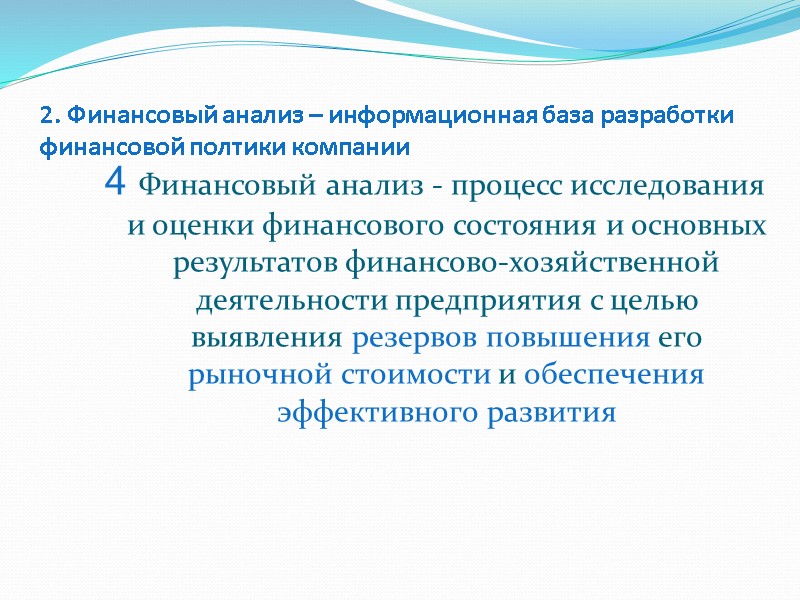 2. Финансовый анализ – информационная база разработки финансовой полтики компании

4 Финансовый анализ - процесс исследования и оценки финансового состояния и основных результатов финансово-хозяйственной деятельности предприятия с целью выявления резервов повышения его рыночной стоимости и обеспечения эффективного развития